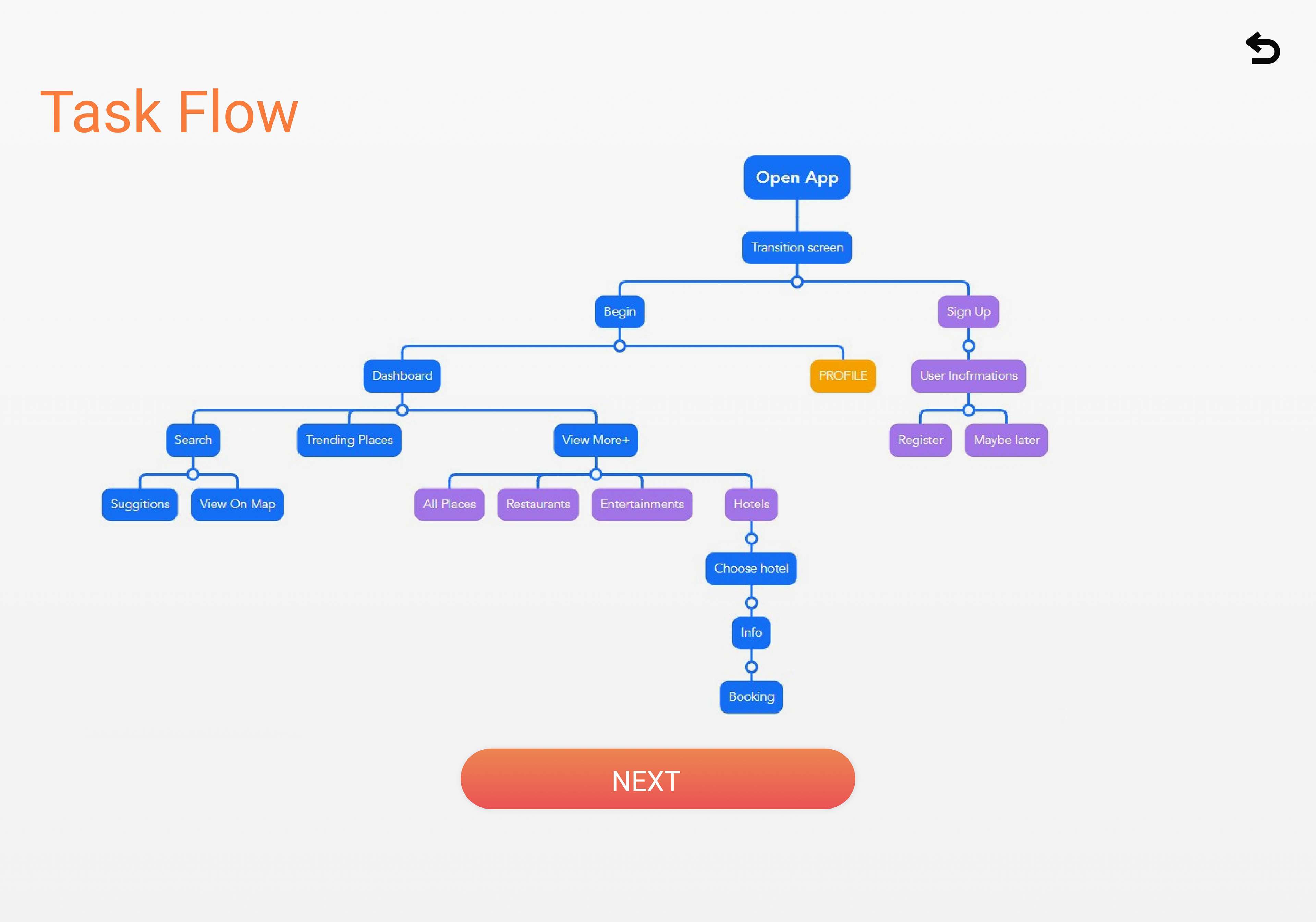 Task Flow

Open App

Transition screen

Begin

Sign Up

Dashboard

PROFILE

User Inofrmations

Search

Trending Places

View More+

Register

Maybe later

Suggitions

View On Map

All Places

Restaurants

Entertainments

Hotels

Choose hotel

Info

Booking

NEXT